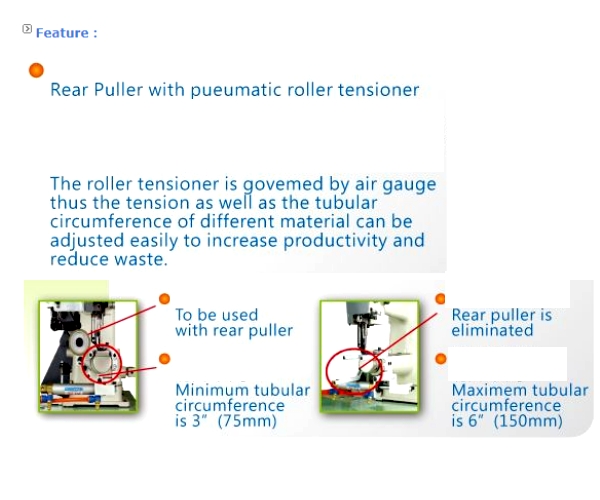 Feature :

Rear Puller with pueumatic roller tensioner

The roller tensioner is govemed by air gauge thus the tension as well as the tubular circumference of different material can be adjusted easily to increase productivity and reduce waste.

To be used with rear puller

Minimum tubular circumference is 3" (75mm)

Rear puller is eliminated

Maximem tubular circumference is 6" (150mm)